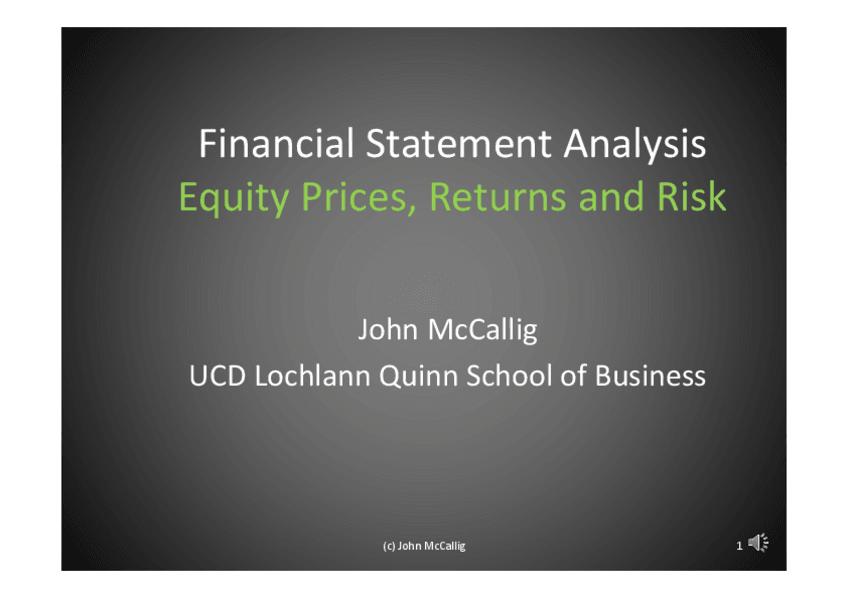 Financial Statement Analysis
Equity Prices, Returns and Risk

John McCallig
UCD Lochlann Quinn School of Business

(c) John McCallig

1